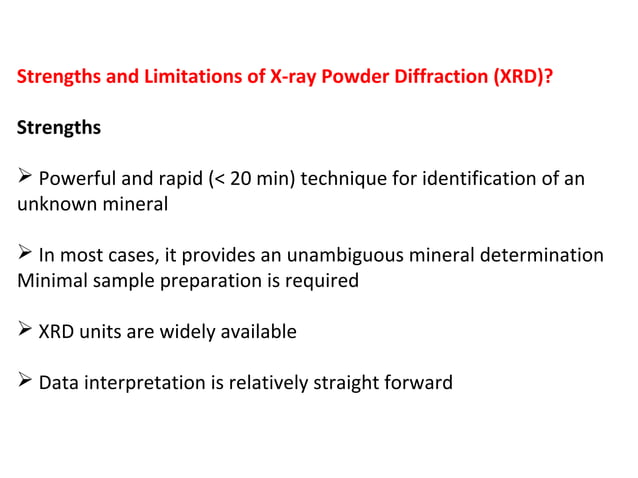 Strengths and Limitations of X-ray Powder Diffraction (XRD)?

Strengths

➢ Powerful and rapid (< 20 min) technique for identification of an unknown mineral

➢ In most cases, it provides an unambiguous mineral determination Minimal sample preparation is required

➢ XRD units are widely available

➢ Data interpretation is relatively straight forward